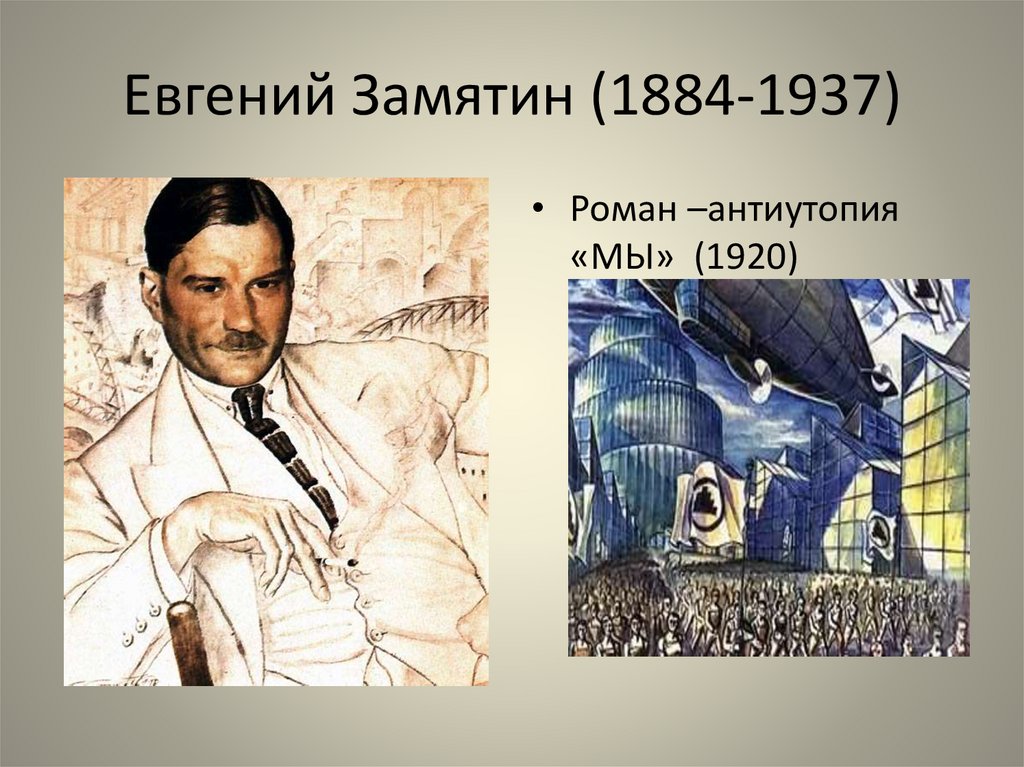 Евгений Замятин (1884-1937)

• Роман –антиутопия «МЫ» (1920)